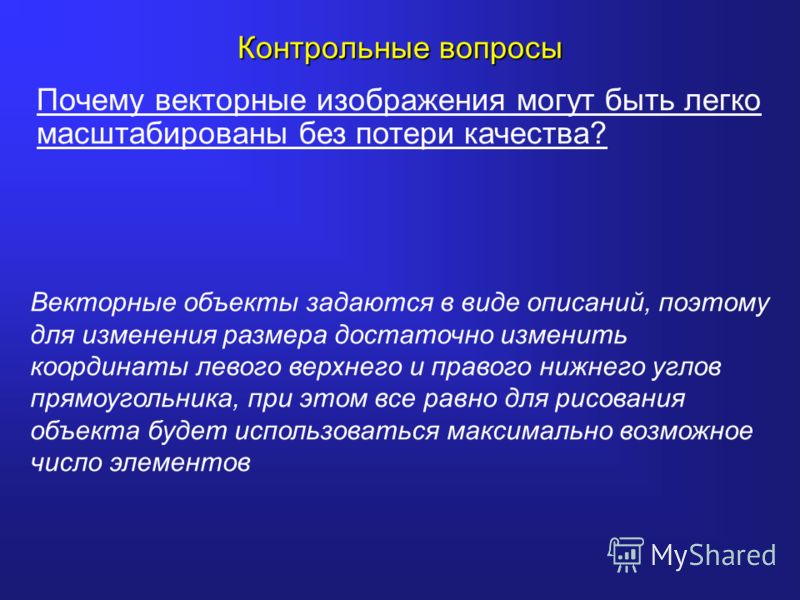 Контрольные вопросы

Почему векторные изображения могут быть легко масштабированы без потери качества?

Векторные объекты задаются в виде описаний, поэтому для изменения размера достаточно изменить координаты левого верхнего и правого нижнего углов прямоугольника, при этом все равно для рисования объекта будет использоваться максимально возможное число элементов

MyShared